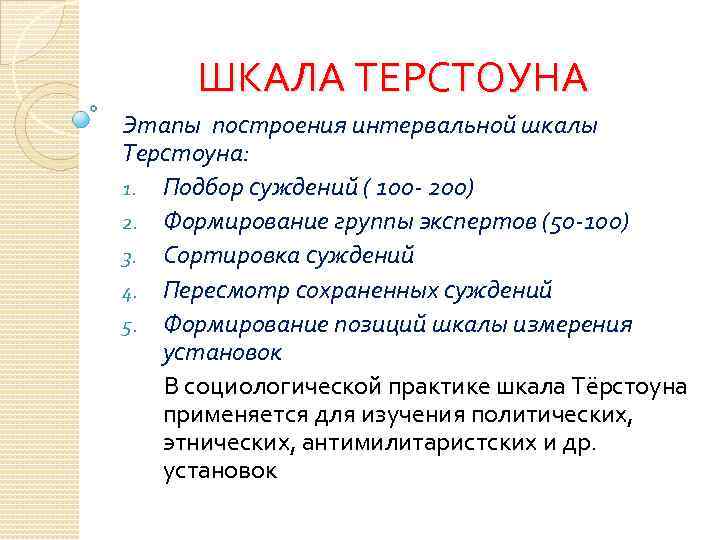 ШКАЛА ТЕРСТОУНА

Этапы построения интервальной шкалы Терстоуна:

1. Подбор суждений ( 100- 200)
2. Формирование группы экспертов (50-100)
3. Сортировка суждений
4. Пересмотр сохраненных суждений
5. Формирование позиций шкалы измерения установок

В социологической практике шкала Тёрстоуна применяется для изучения политических, этнических, антимилитаристских и др. установок